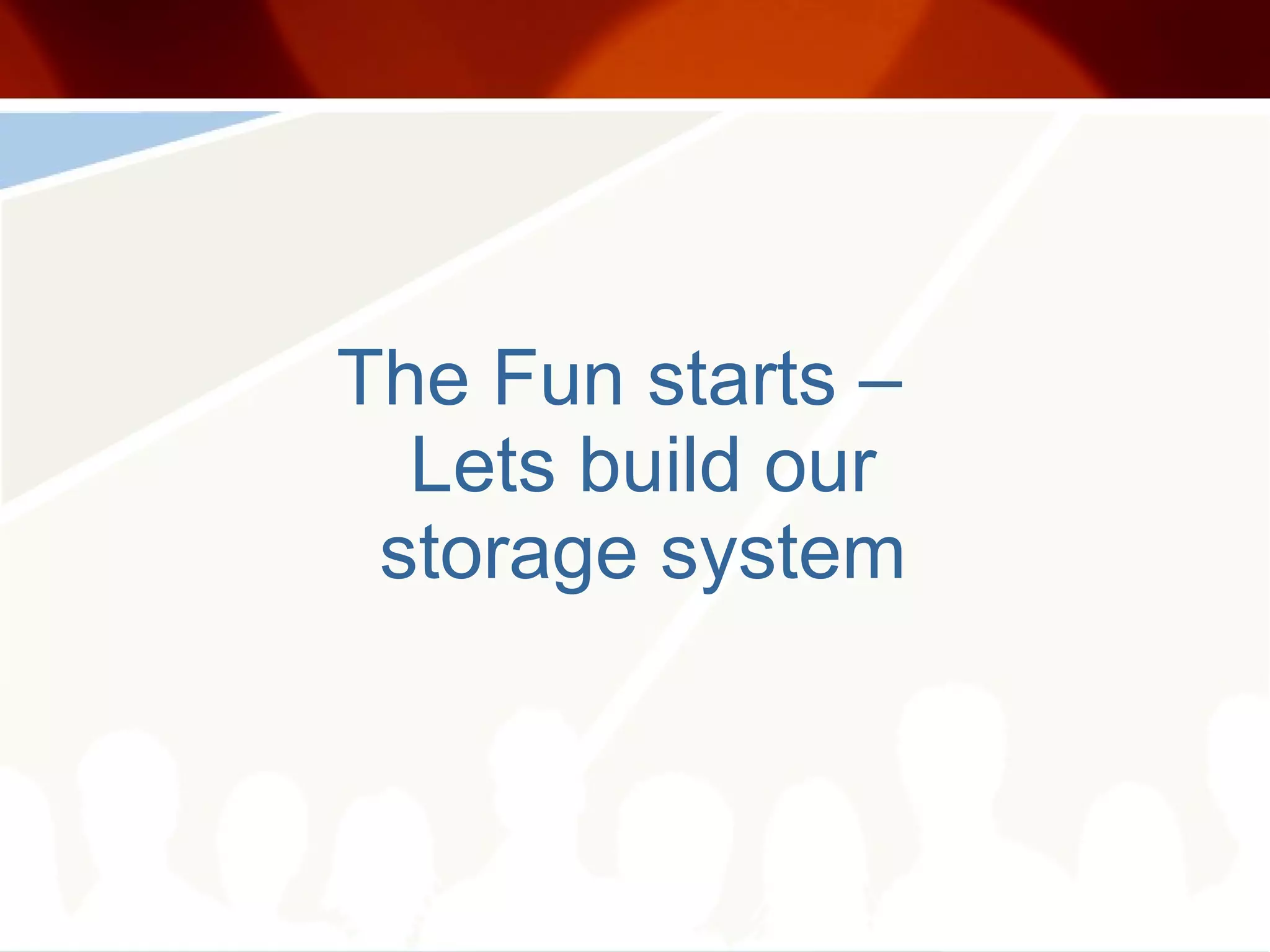 The Fun starts – Lets build our storage system